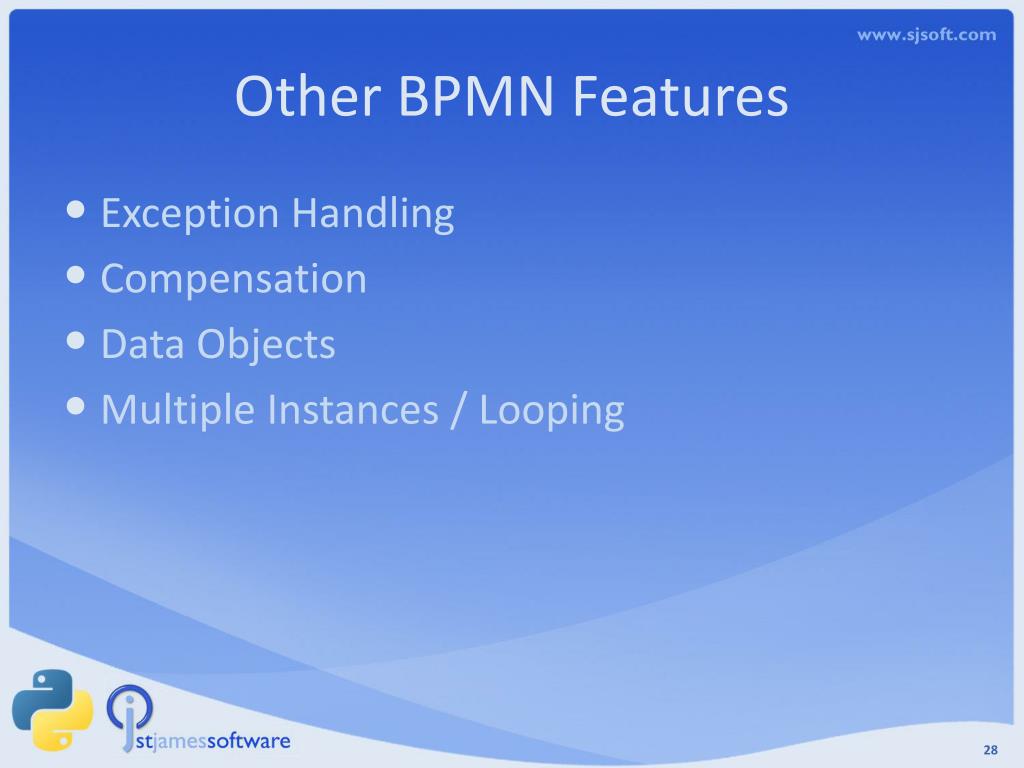 www.sjsoft.com

Other BPMN Features

• Exception Handling
• Compensation
• Data Objects
• Multiple Instances / Looping

stjamessoftware

28